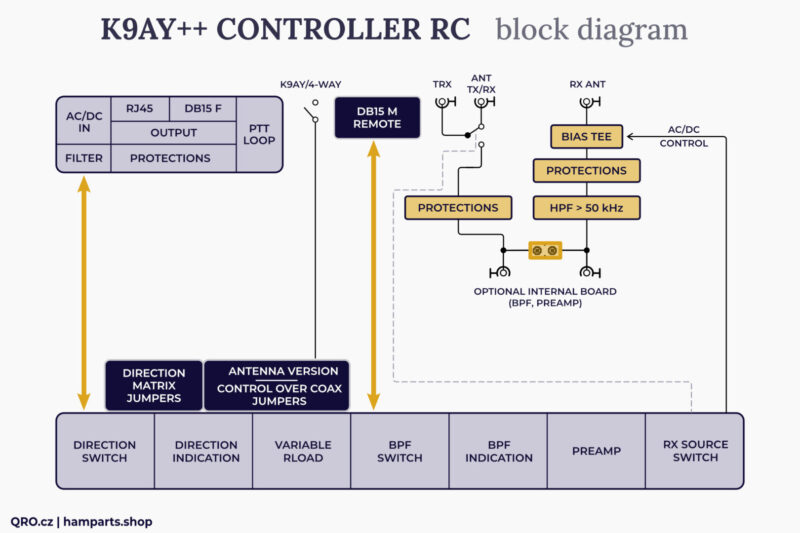 K9AY++ CONTROLLER RC block diagram

AC/DC IN
RJ45
DB15 F
OUTPUT
PTT LOOP
FILTER
PROTECTIONS

K9AY/4-WAY

DB15 M REMOTE

TRX
ANT TX/RX

RX ANT

BIAS TEE
AC/DC CONTROL

PROTECTIONS

PROTECTIONS
HPF > 50 kHz

OPTIONAL INTERNAL BOARD (BPF, PREAMP)

DIRECTION MATRIX JUMPERS
ANTENNA VERSION
CONTROL OVER COAX JUMPERS

DIRECTION SWITCH
DIRECTION INDICATION
VARIABLE RLOAD
BPF SWITCH
BPF INDICATION
PREAMP
RX SOURCE SWITCH

QRO.cz | hamparts.shop